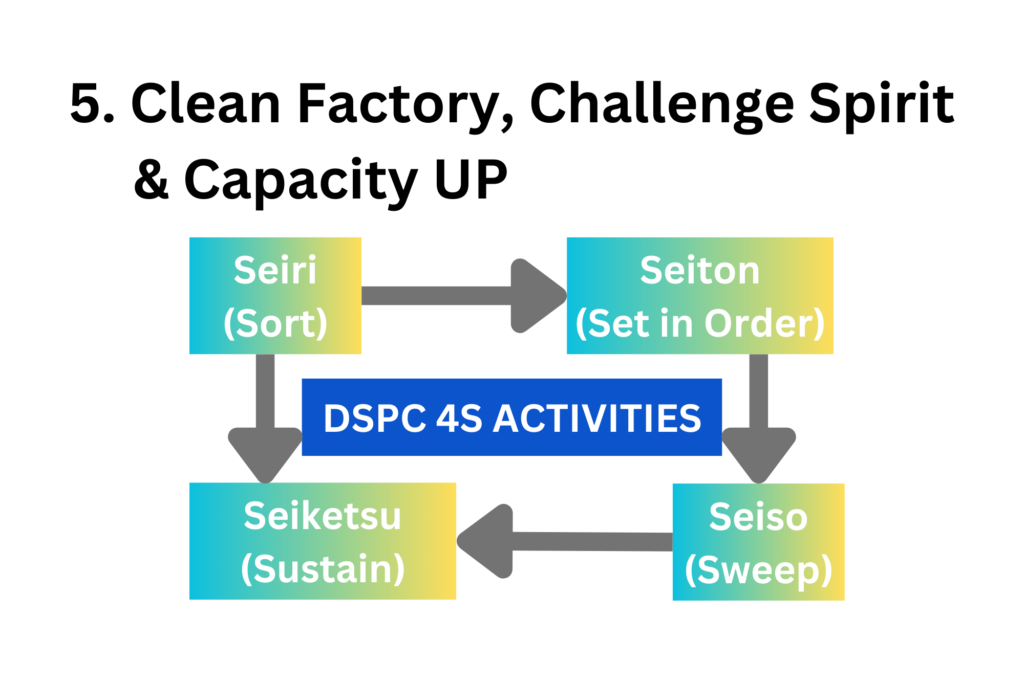 5. Clean Factory, Challenge Spirit & Capacity UP

Seiri (Sort)

Seiton (Set in Order)

DSPC 4S ACTIVITIES

Seiketsu (Sustain)

Seiso (Sweep)